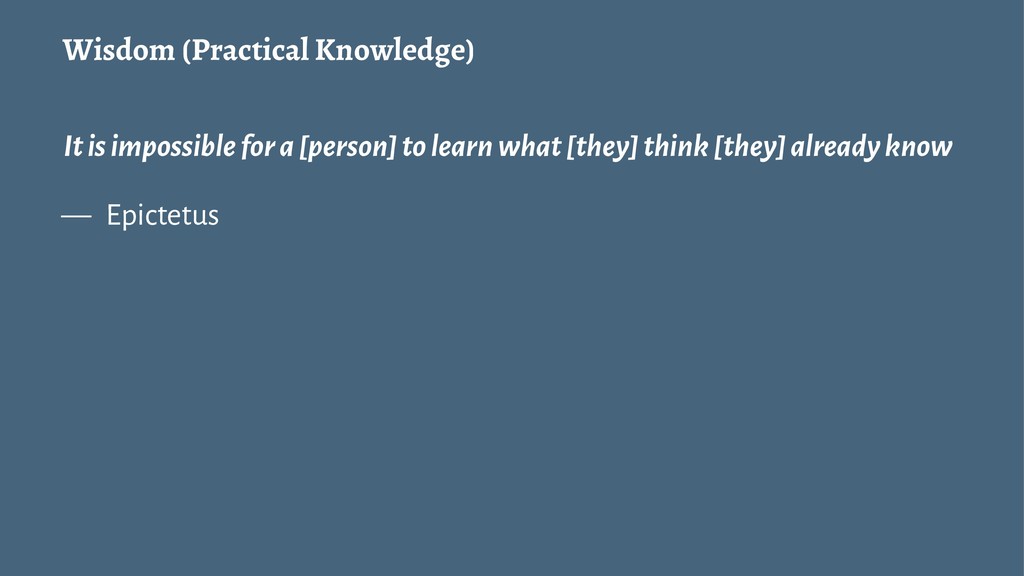 Wisdom (Practical Knowledge)

It is impossible for a [person] to learn what [they] think [they] already know

— Epictetus